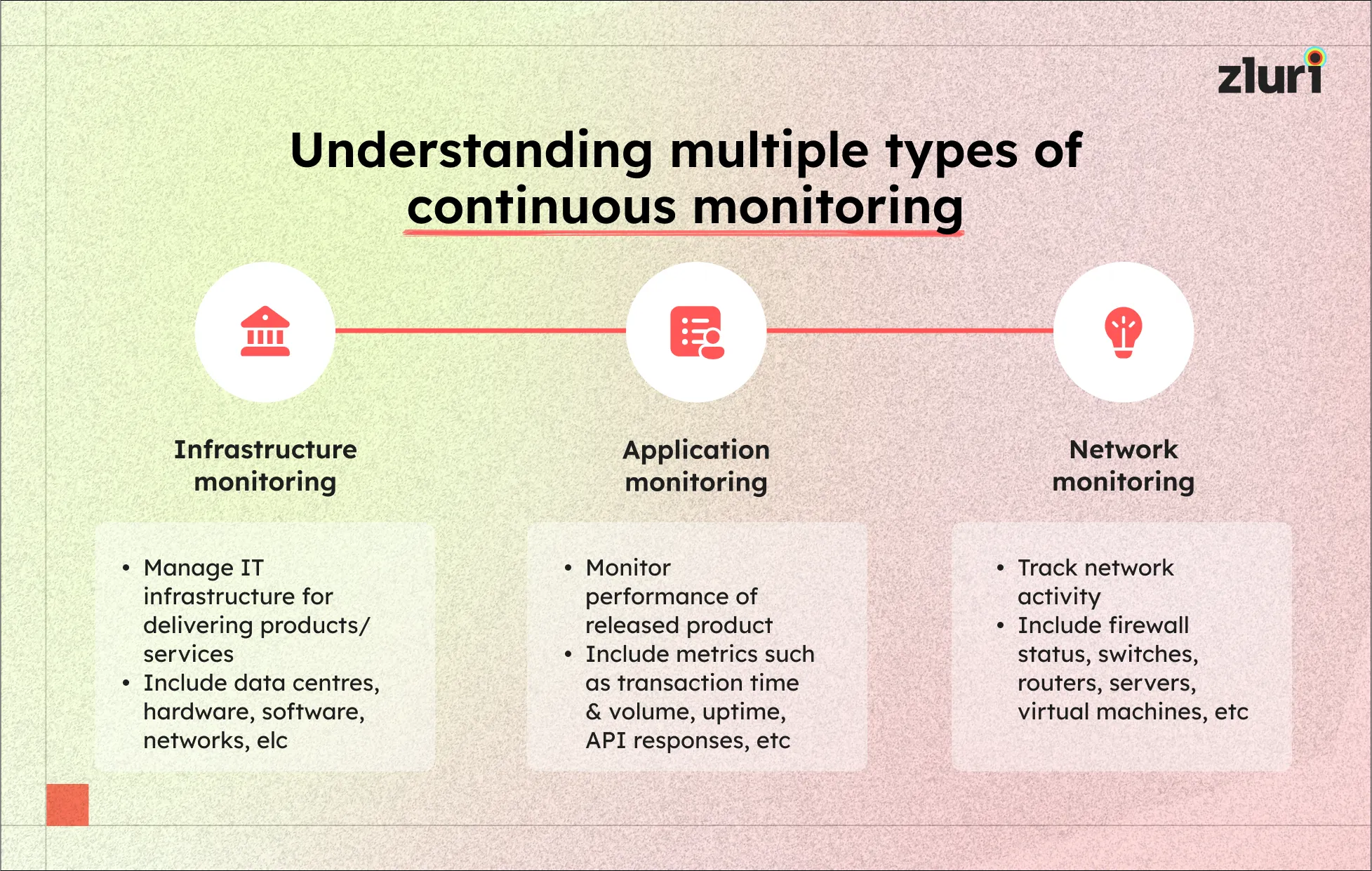 zluri

Understanding multiple types of continuous monitoring

Infrastructure monitoring

- Manage IT infrastructure for delivering products/ services
- Include data centres, hardware, software, networks, elc

Application monitoring

- Monitor performance of released product
- Include metrics such as transaction time & volume, uptime, API responses, etc

Network monitoring

- Track network activity
- Include firewall status, switches, routers, servers, virtual machines, etc